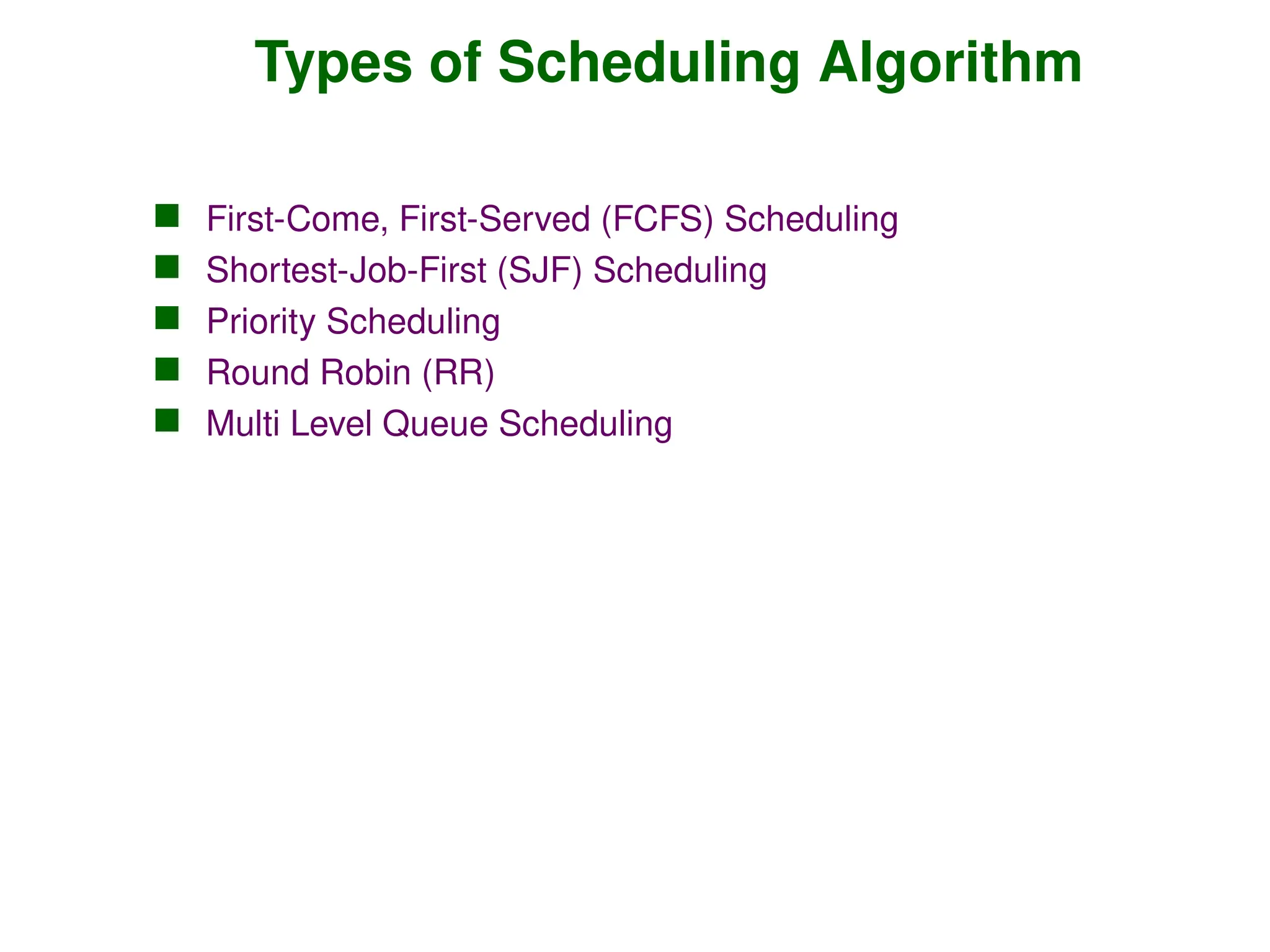 Types of Scheduling Algorithm

- First-Come, First-Served (FCFS) Scheduling
- Shortest-Job-First (SJF) Scheduling
- Priority Scheduling
- Round Robin (RR)
- Multi Level Queue Scheduling